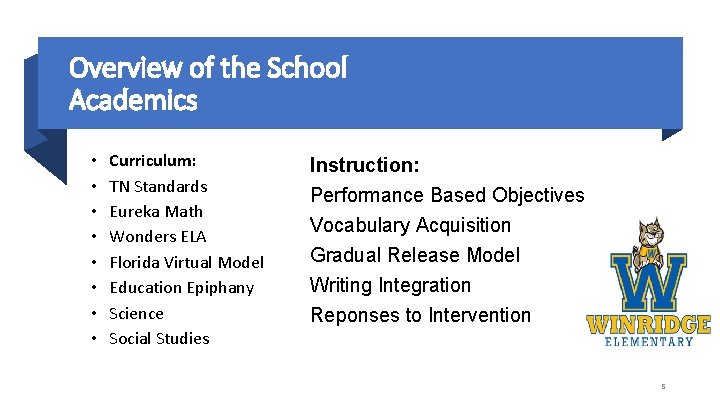 Overview of the School Academics

• Curriculum:
• TN Standards
• Eureka Math
• Wonders ELA
• Florida Virtual Model
• Education Epiphany
• Science
• Social Studies

Instruction:
Performance Based Objectives
Vocabulary Acquisition
Gradual Release Model
Writing Integration
Reponses to Intervention

W
WINRIDGE
ELEMENTARY

5